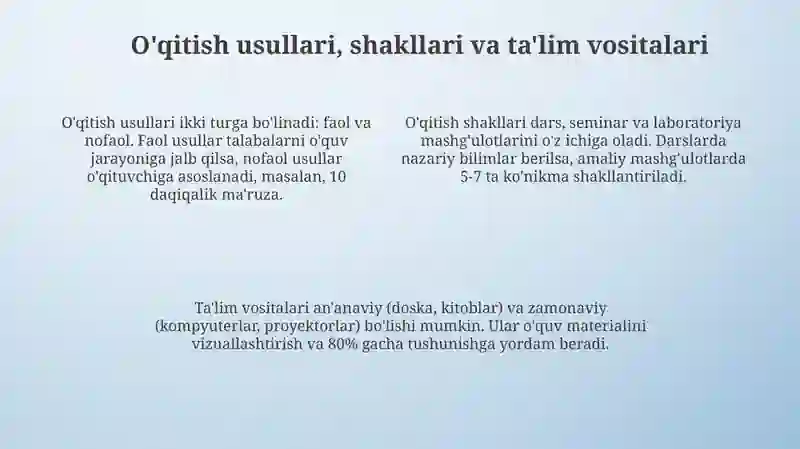 O'qitish usullari, shakllari va ta'lim vositalari

O'qitish usullari ikki turga bo'linadi: faol va nofaol. Faol usullar talabalarni o'quv jarayoniga jalb qilsa, nofaol usullar o'qituvchiga asoslanadi, masalan, 10 daqiqalik ma'ruza.

O'qitish shakllari dars, seminar va laboratoriya mashg'ulotlarini o'z ichiga oladi. Darslarda nazariy bilimlar berilsa, amaliy mashg'ulotlarda 5-7 ta ko'nikma shakllantiriladi.

Ta'lim vositalari an'anaviy (doska, kitoblar) va zamonaviy (kompyuterlar, proyektorlar) bo'lishi mumkin. Ular o'quv materialini vizuallashtirish va 80% gacha tushunishga yordam beradi.